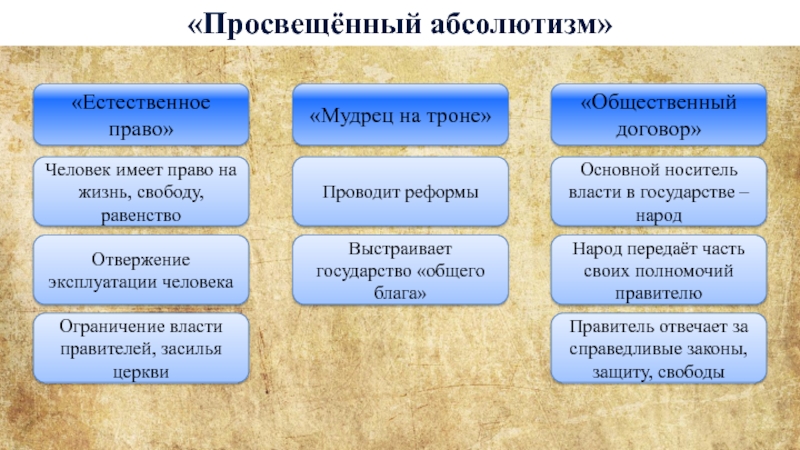 «Просвещённый абсолютизм»

«Естественное право»

Человек имеет право на жизнь, свободу, равенство

Отвержение эксплуатации человека

Ограничение власти правителей, засилья церкви

«Мудрец на троне»

Проводит реформы

Выстраивает государство «общего блага»

«Общественный договор»

Основной носитель власти в государстве – народ

Народ передаёт часть своих полномочий правителю

Правитель отвечает за справедливые законы, защиту, свободы